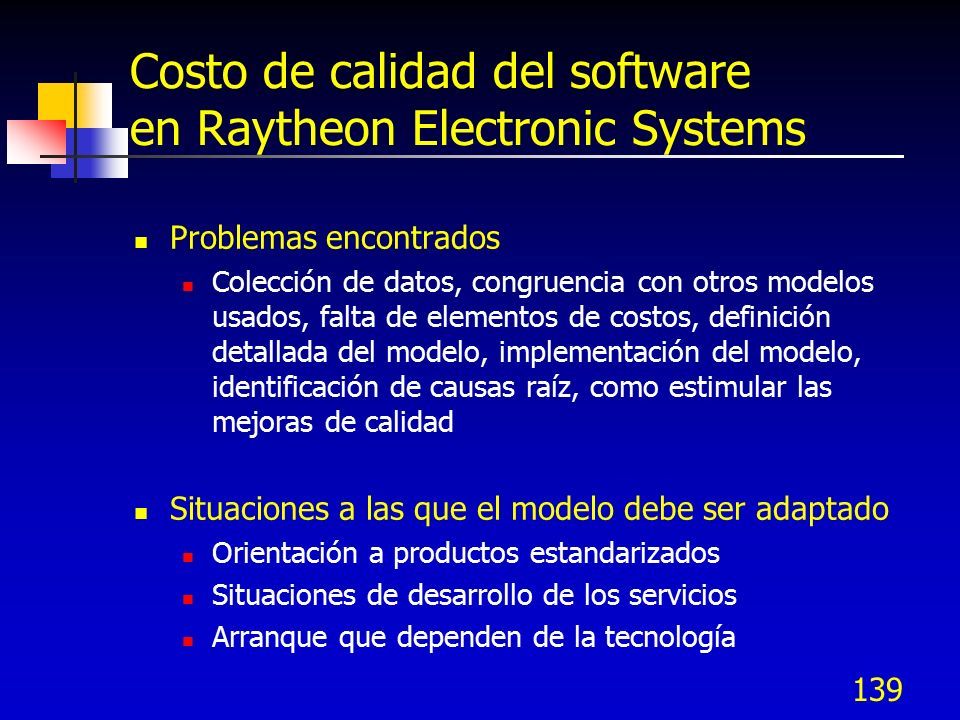 Costo de calidad del software en Raytheon Electronic Systems

- Problemas encontrados
  - Colección de datos, congruencia con otros modelos usados, falta de elementos de costos, definición detallada del modelo, implementación del modelo, identificación de causas raíz, como estimular las mejoras de calidad

- Situaciones a las que el modelo debe ser adaptado
  - Orientación a productos estandarizados
  - Situaciones de desarrollo de los servicios
  - Arranque que dependen de la tecnología

139